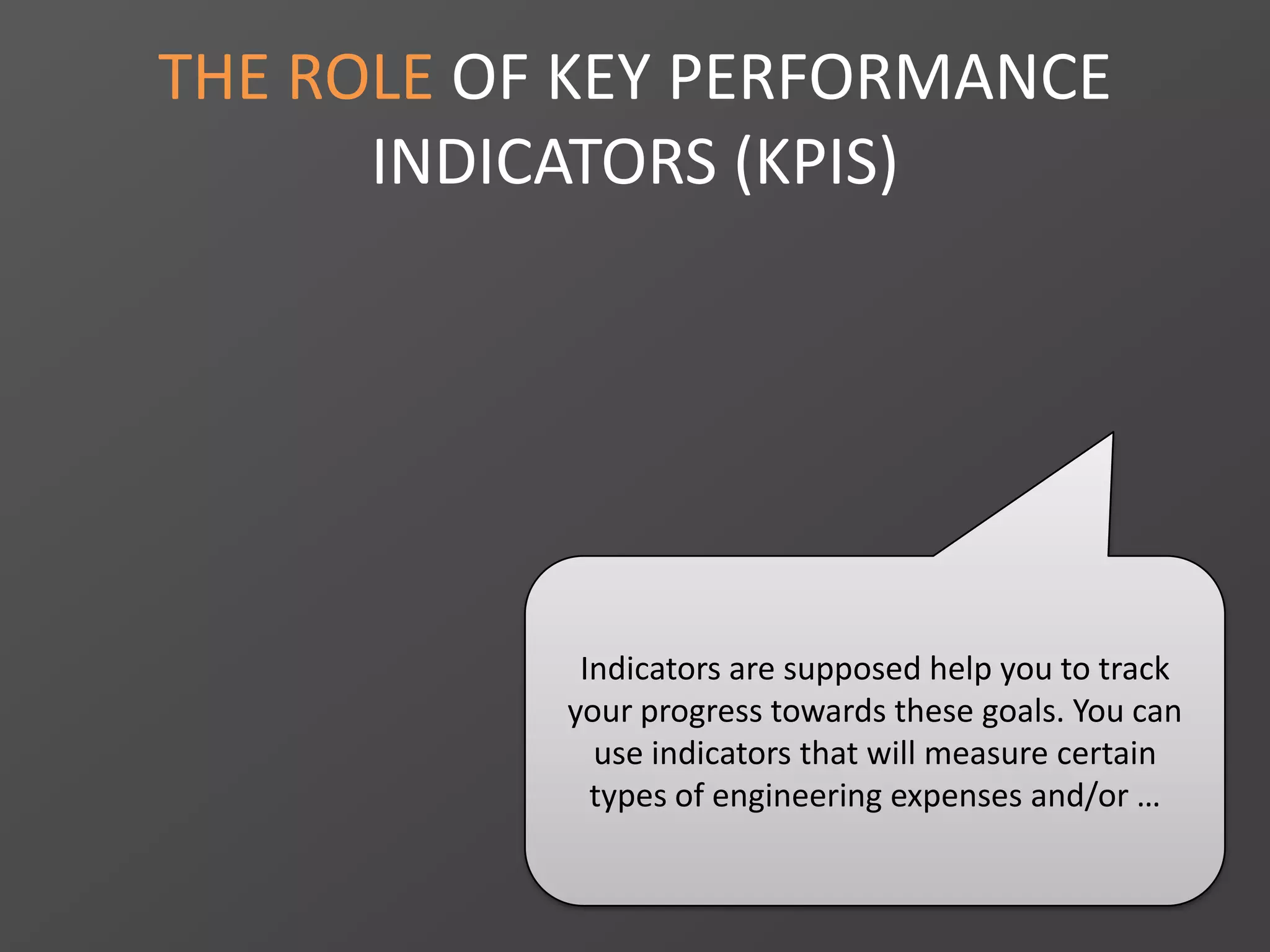 THE ROLE OF KEY PERFORMANCE INDICATORS (KPIS)

Indicators are supposed help you to track your progress towards these goals. You can use indicators that will measure certain types of engineering expenses and/or …